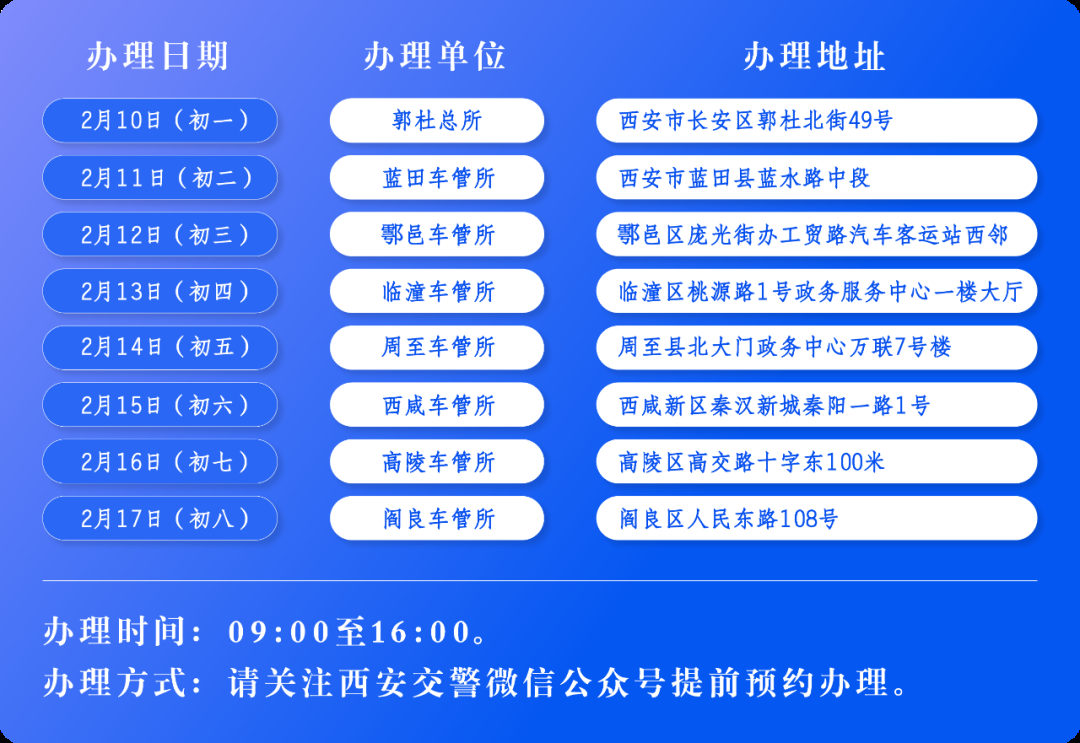 | 办理日期 | 办理单位 | 办理地址 |
|---|---|---|
| 2月10日（初一） | 郭杜总所 | 西安市长安区郭杜北街49号 |
| 2月11日（初二） | 蓝田车管所 | 西安市蓝田县蓝水路中段 |
| 2月12日（初三） | 鄠邑车管所 | 鄠邑区庞光街办工贸路汽车客运站西邻 |
| 2月13日（初四） | 临潼车管所 | 临潼区桃源路1号政务服务中心一楼大厅 |
| 2月14日（初五） | 周至车管所 | 周至县北大门政务中心万联7号楼 |
| 2月15日（初六） | 西咸车管所 | 西咸新区秦汉新城秦阳一路1号 |
| 2月16日（初七） | 高陵车管所 | 高陵区高交路十字东100米 |
| 2月17日（初八） | 阎良车管所 | 阎良区人民东路108号 |

办理时间：09:00至16:00。
办理方式：请关注西安交警微信公众号提前预约办理。